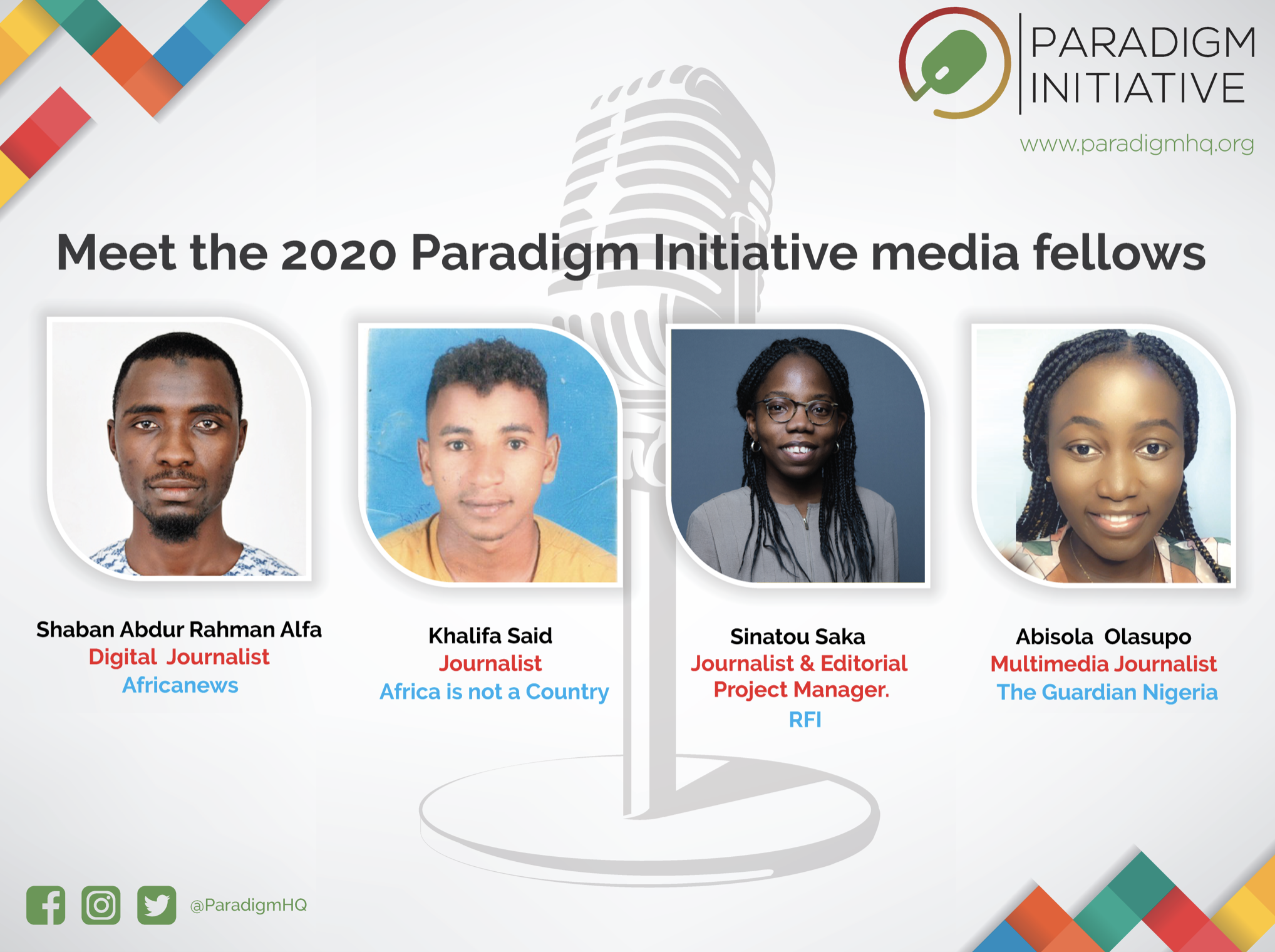 PARADIGM INITIATIVE

www.paradigmhq.org

Meet the 2020 Paradigm Initiative media fellows

Shaban Abdur Rahman Alfa
Digital Journalist
Africanews

Khalifa Said
Journalist
Africa is not a Country

Sinatou Saka
Journalist & Editorial Project Manager.
RFI

Abisola Olasupo
Multimedia Journalist
The Guardian Nigeria

@ParadigmHQ